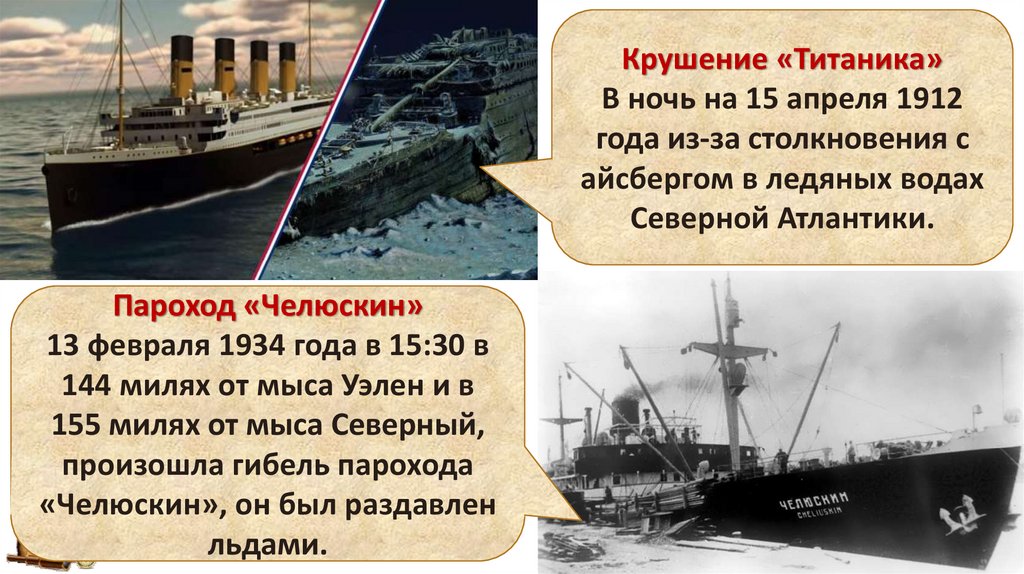 Крушение «Титаника»
В ночь на 15 апреля 1912 года из-за столкновения с айсбергом в ледяных водах Северной Атлантики.

Пароход «Челюскин»
13 февраля 1934 года в 15:30 в 144 милях от мыса Уэлен и в 155 милях от мыса Северный, произошла гибель парохода «Челюскин», он был раздавлен льдами.

ЧЕЛЮСКИН
CHELIUSKIN